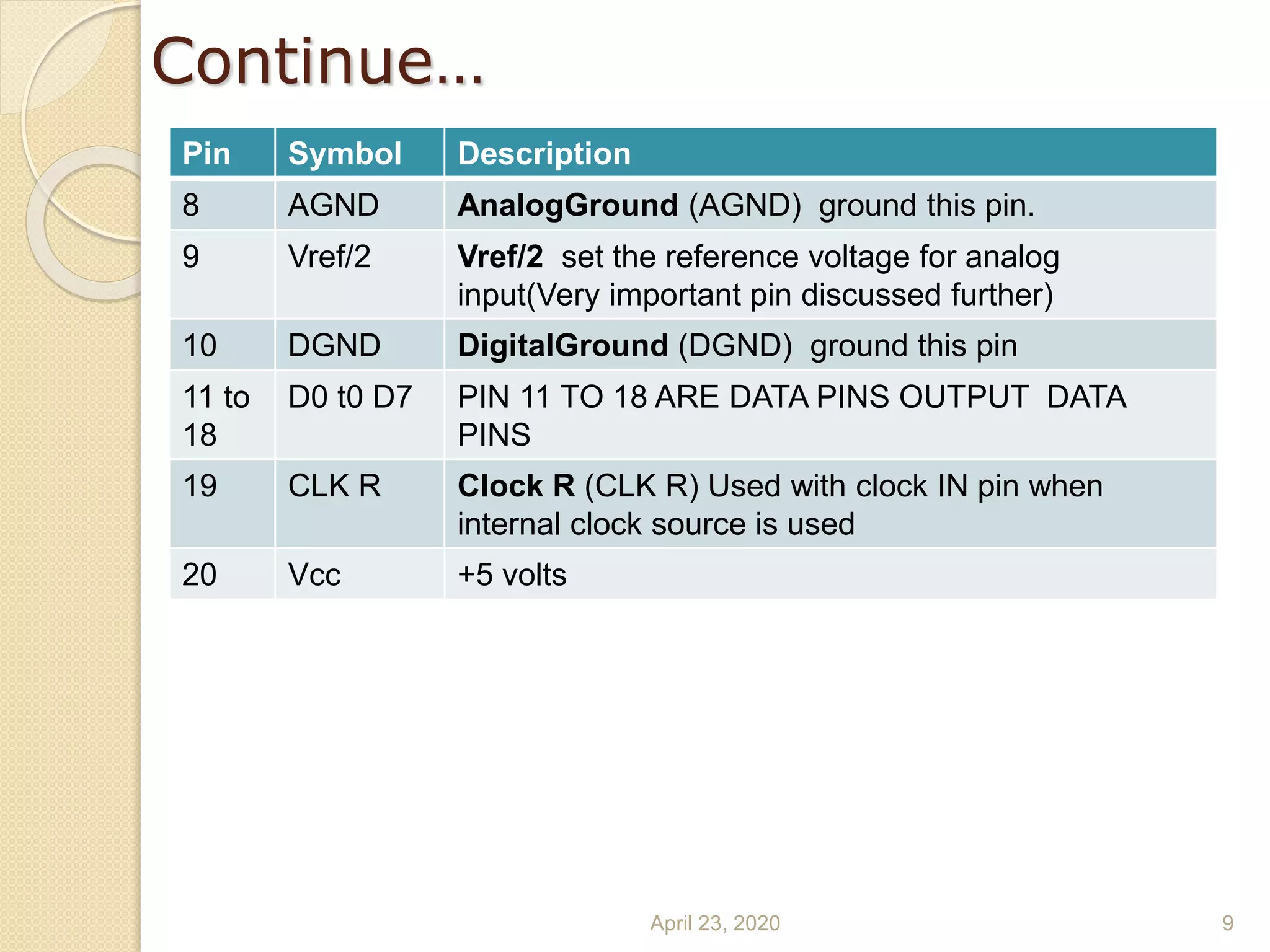 Continue…

| Pin | Symbol | Description |
|---|---|---|
| 8 | AGND | AnalogGround (AGND) ground this pin. |
| 9 | Vref/2 | Vref/2 set the reference voltage for analog input(Very important pin discussed further) |
| 10 | DGND | DigitalGround (DGND) ground this pin |
| 11 to 18 | D0 t0 D7 | PIN 11 TO 18 ARE DATA PINS OUTPUT DATA PINS |
| 19 | CLK R | Clock R (CLK R) Used with clock IN pin when internal clock source is used |
| 20 | Vcc | +5 volts |

April 23, 2020

9